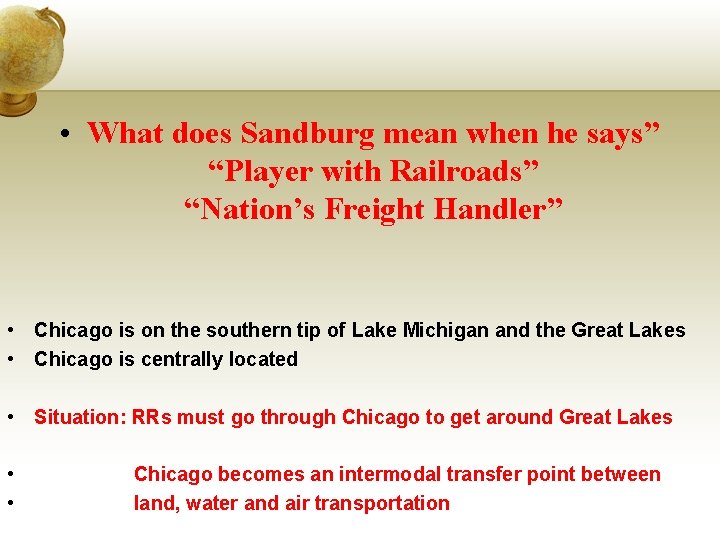 • What does Sandburg mean when he says”
“Player with Railroads”
“Nation’s Freight Handler”

• Chicago is on the southern tip of Lake Michigan and the Great Lakes
• Chicago is centrally located

• Situation: RRs must go through Chicago to get around Great Lakes

• Chicago becomes an intermodal transfer point between
• land, water and air transportation